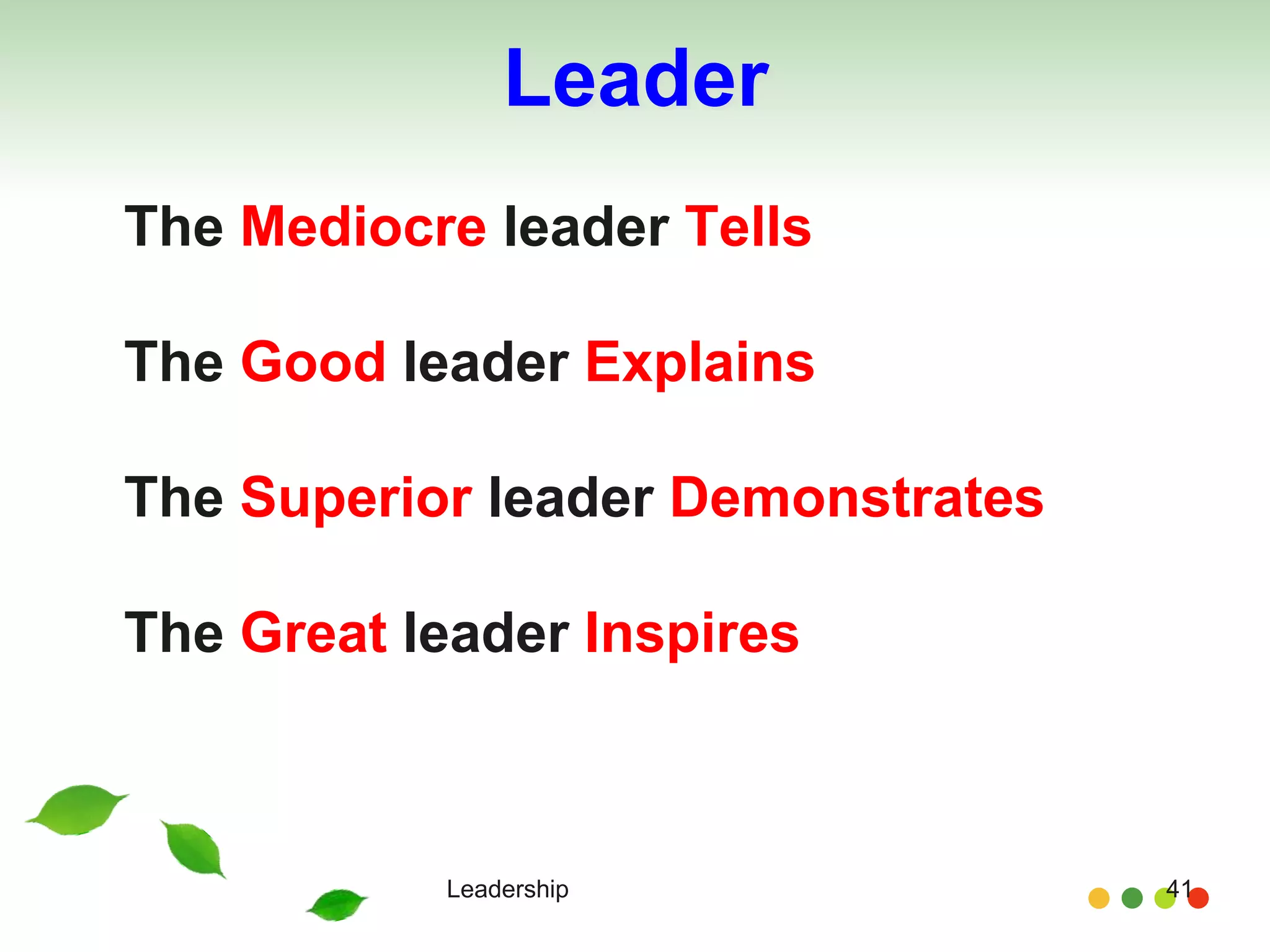 Leader

The Mediocre leader Tells

The Good leader Explains

The Superior leader Demonstrates

The Great leader Inspires

Leadership

41